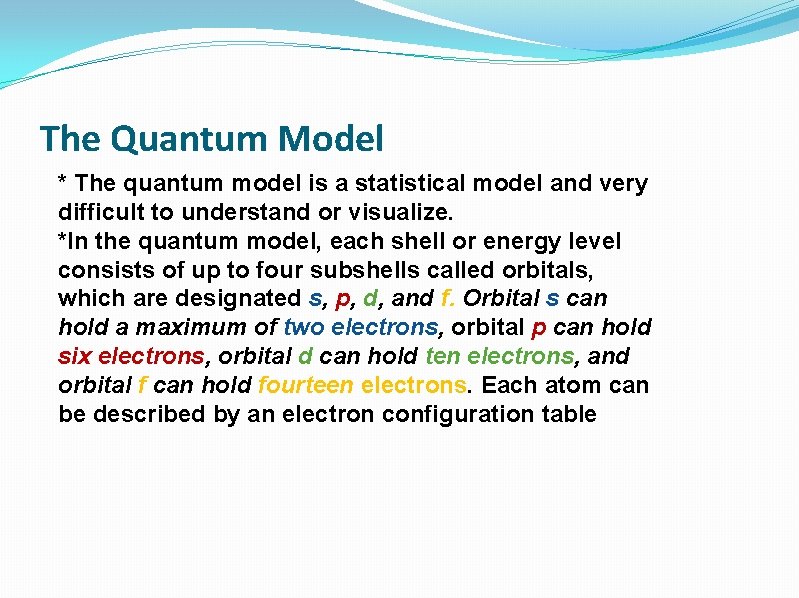 The Quantum Model

* The quantum model is a statistical model and very difficult to understand or visualize.
*In the quantum model, each shell or energy level consists of up to four subshells called orbitals, which are designated s, p, d, and f. Orbital s can hold a maximum of two electrons, orbital p can hold six electrons, orbital d can hold ten electrons, and orbital f can hold fourteen electrons. Each atom can be described by an electron configuration table